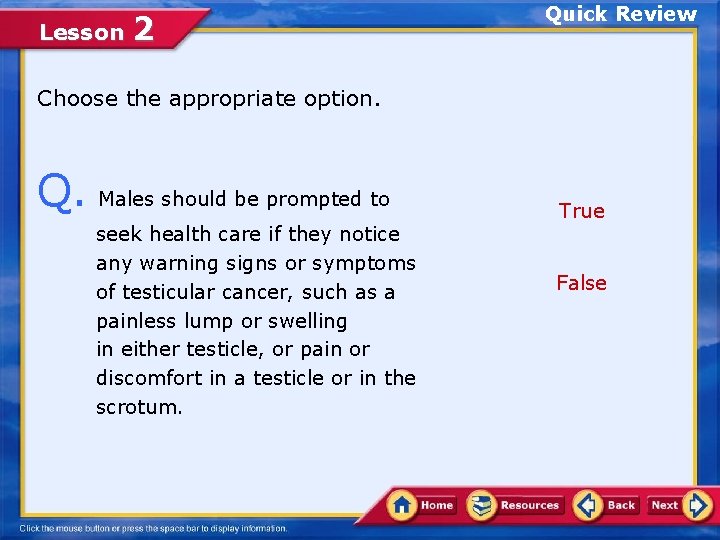 Lesson 2

Quick Review

Choose the appropriate option.

Q. Males should be prompted to seek health care if they notice any warning signs or symptoms of testicular cancer, such as a painless lump or swelling in either testicle, or pain or discomfort in a testicle or in the scrotum.

True

False

Home Resources Back Next

Click the mouse button or press the space bar to display information.